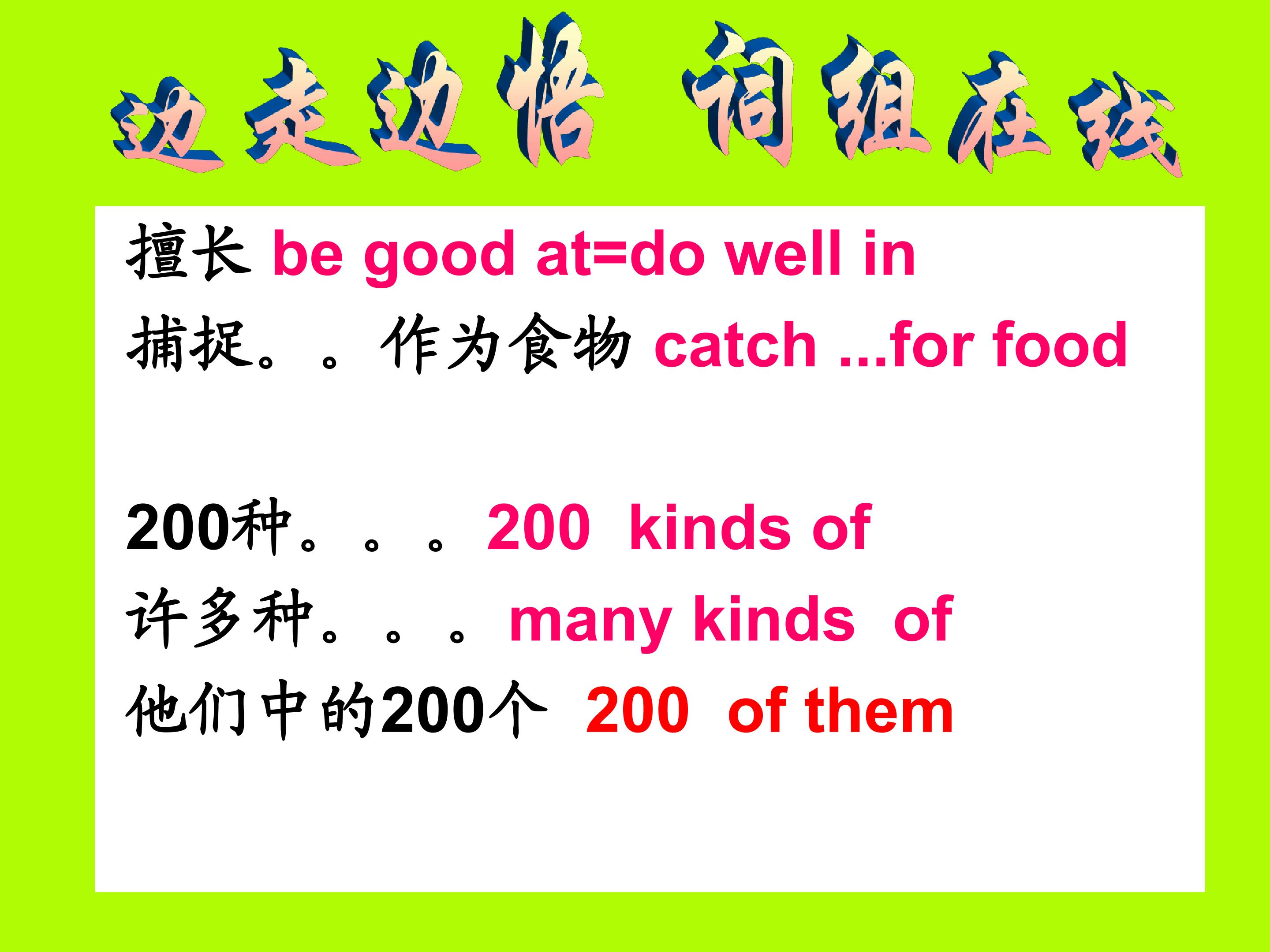 边走边悟 词组在线

擅长 be good at=do well in

捕捉。。作为食物 catch ...for food

200种。。。200 kinds of

许多种。。。many kinds of

他们中的200个 200 of them